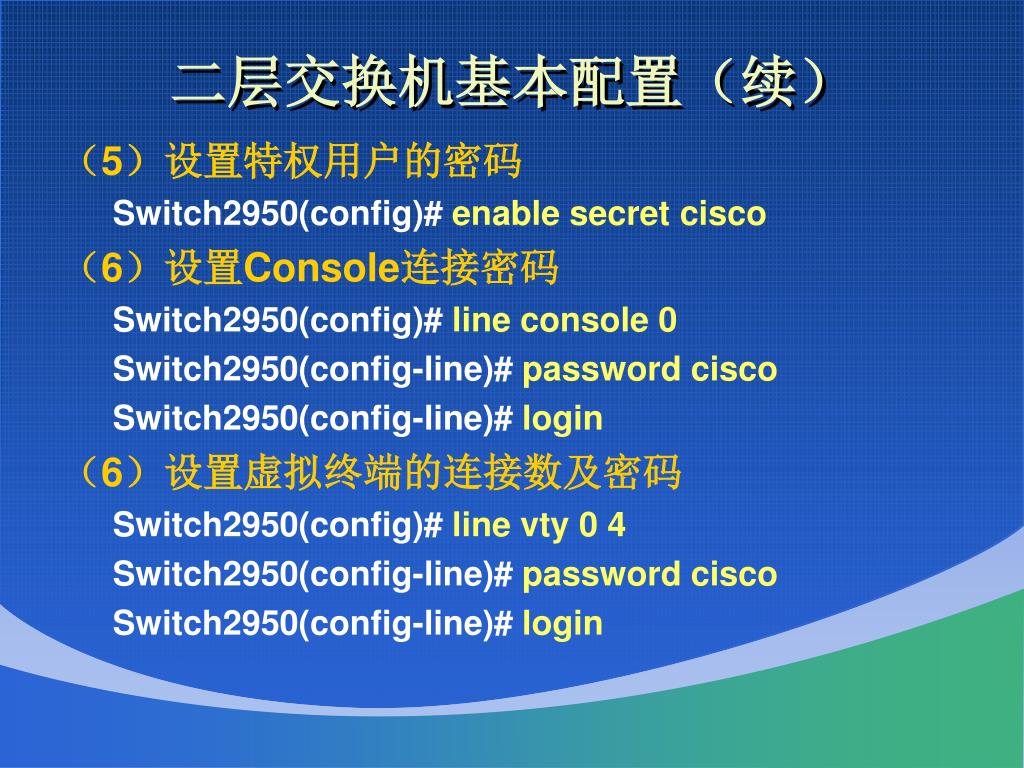 二层交换机基本配置（续）

（5）设置特权用户的密码

Switch2950(config)# enable secret cisco

（6）设置Console连接密码

Switch2950(config)# line console 0

Switch2950(config-line)# password cisco

Switch2950(config-line)# login

（6）设置虚拟终端的连接数及密码

Switch2950(config)# line vty 0 4

Switch2950(config-line)# password cisco

Switch2950(config-line)# login